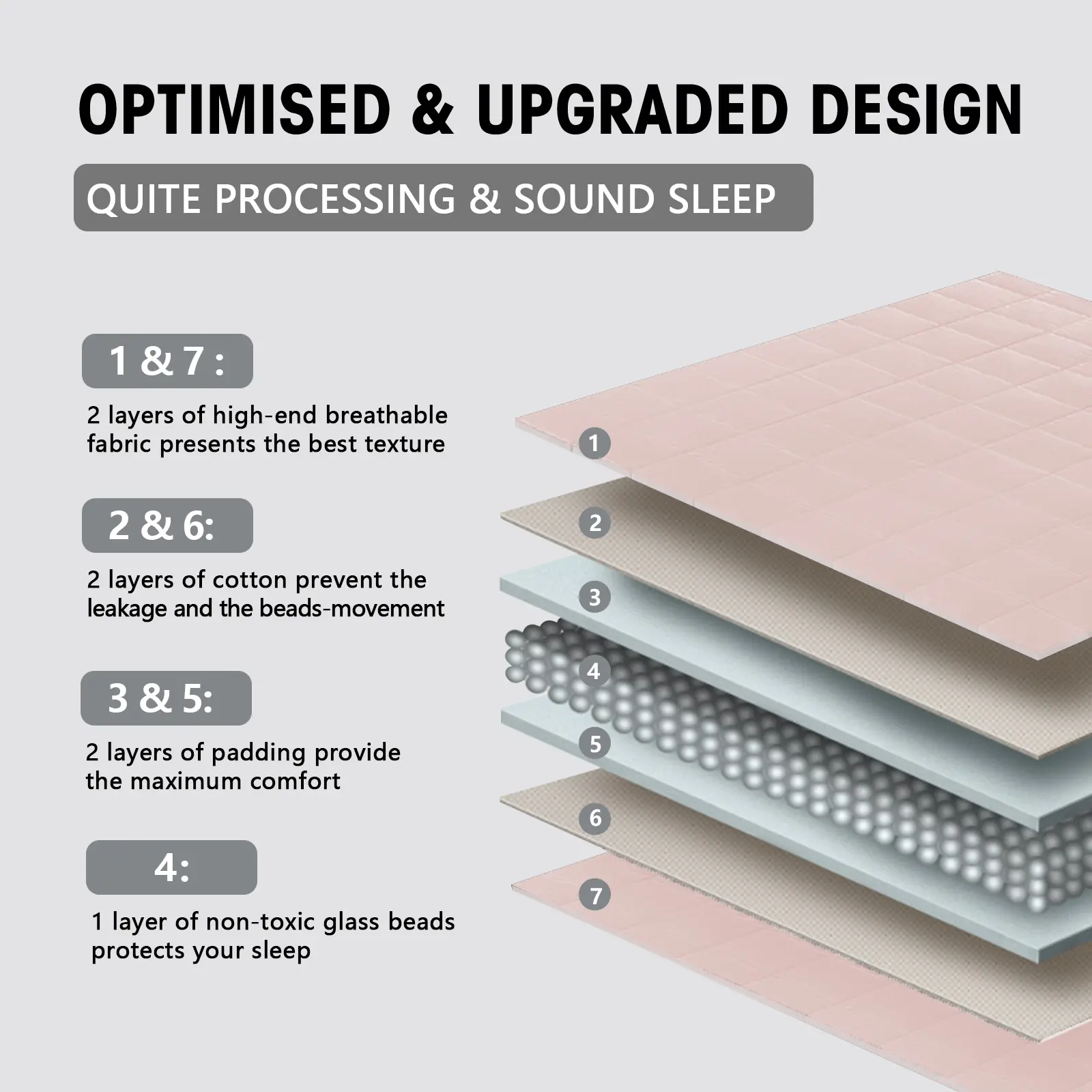 OPTIMISED & UPGRADED DESIGN

QUITE PROCESSING & SOUND SLEEP

1 & 7 :

2 layers of high-end breathable fabric presents the best texture

2 & 6:

2 layers of cotton prevent the leakage and the beads-movement

3 & 5:

2 layers of padding provide the maximum comfort

4:

1 layer of non-toxic glass beads protects your sleep

1

2

3

4

5

6

7